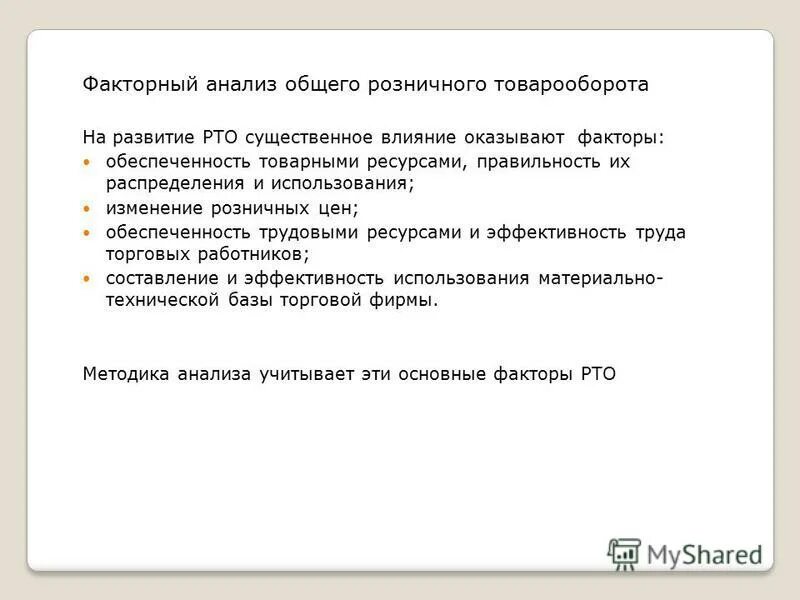 Факторный анализ общего розничного товарооборота

На развитие РТО существенное влияние оказывают факторы:

• обеспеченность товарными ресурсами, правильность их распределения и использования;
• изменение розничных цен;
• обеспеченность трудовыми ресурсами и эффективность труда торговых работников;
• составление и эффективность использования материально-технической базы торговой фирмы.

Методика анализа учитывает эти основные факторы РТО

MyShared